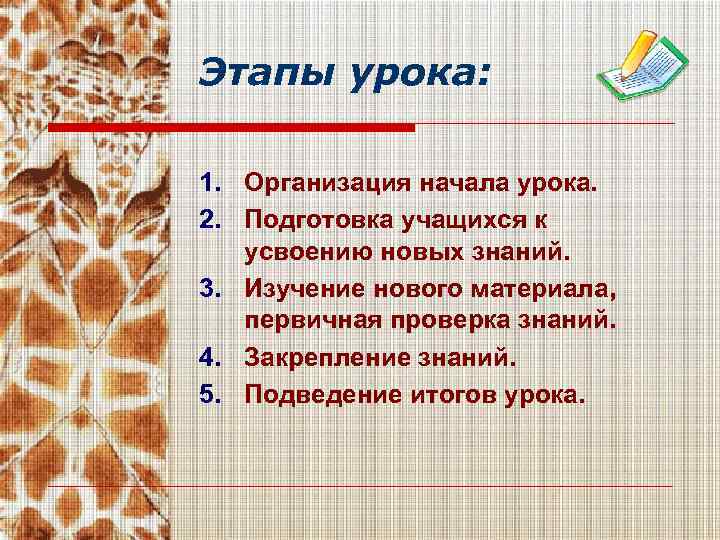 Этапы урока:

1. Организация начала урока.
2. Подготовка учащихся к усвоению новых знаний.
3. Изучение нового материала, первичная проверка знаний.
4. Закрепление знаний.
5. Подведение итогов урока.